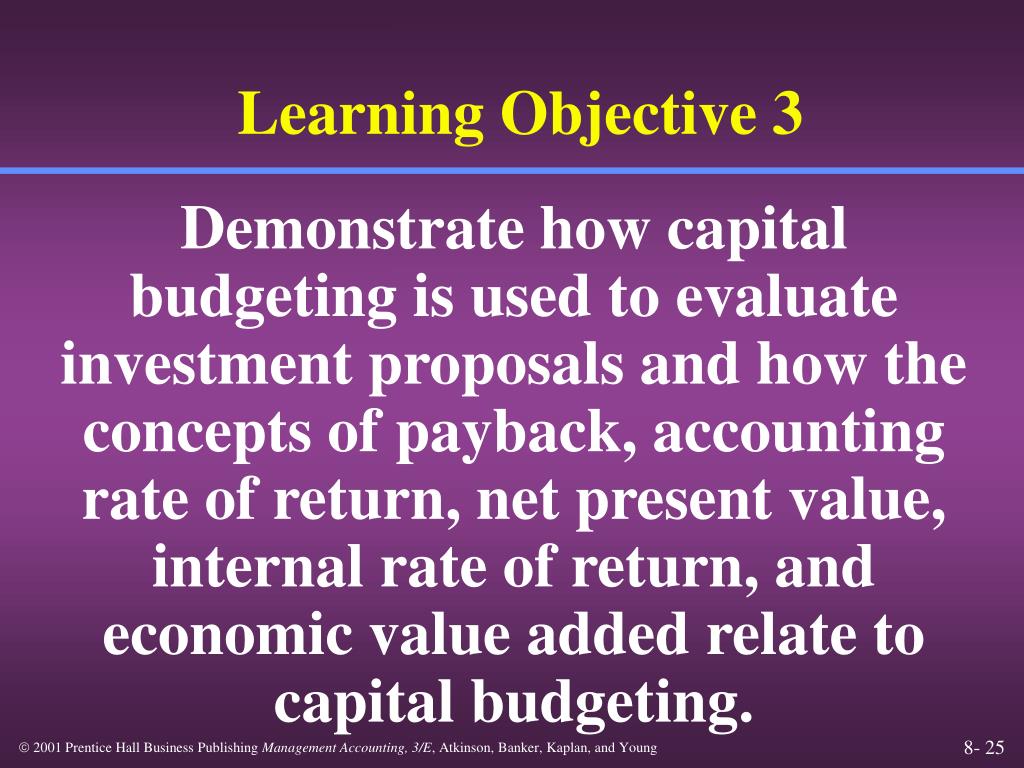 Learning Objective 3

Demonstrate how capital budgeting is used to evaluate investment proposals and how the concepts of payback, accounting rate of return, net present value, internal rate of return, and economic value added relate to capital budgeting.

© 2001 Prentice Hall Business Publishing Management Accounting, 3/E, Atkinson, Banker, Kaplan, and Young

8- 25